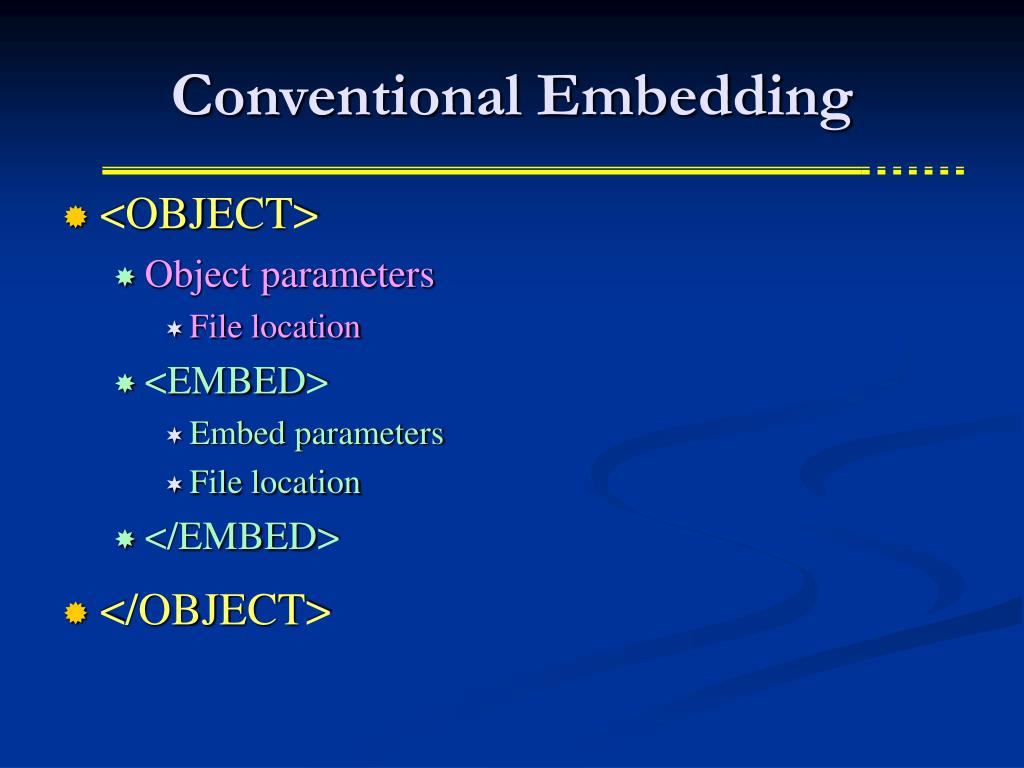 Conventional Embedding

<OBJECT>

Object parameters

File location

<EMBED>

Embed parameters

File location

</EMBED>

</OBJECT>